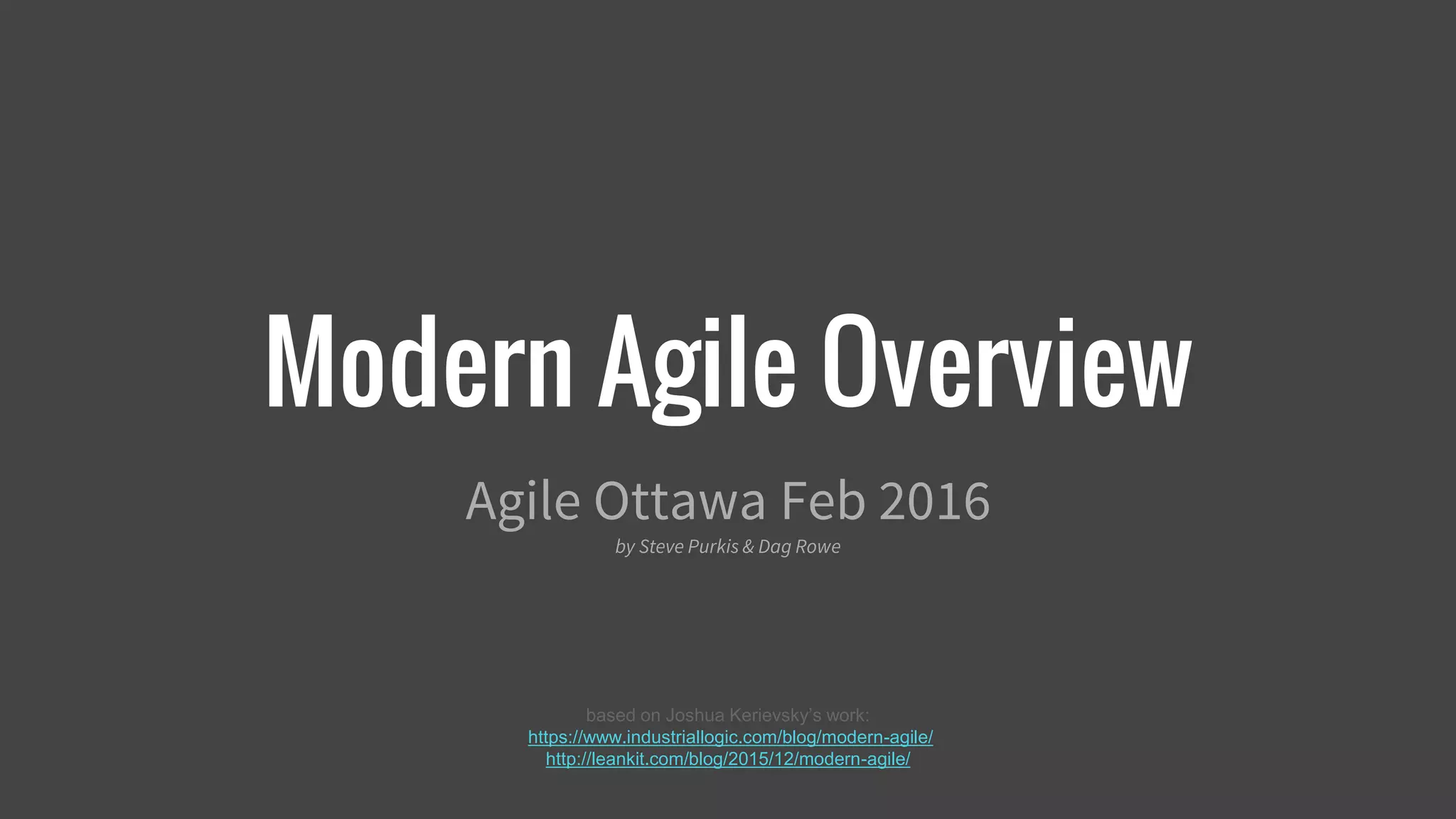 Modern Agile Overview

Agile Ottawa Feb 2016

by Steve Purkis & Dag Rowe

based on Joshua Kerievsky's work:
https://www.industriallogic.com/blog/modern-agile/
http://leankit.com/blog/2015/12/modern-agile/